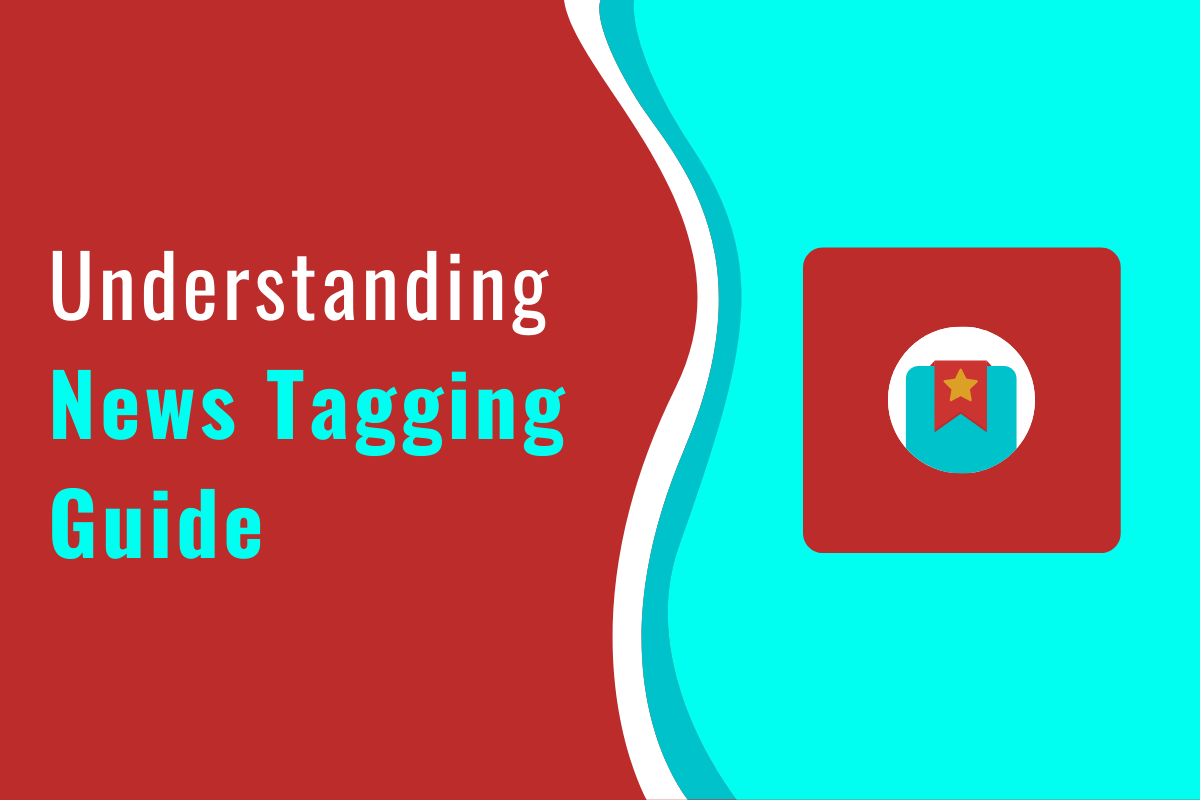 Understanding
News Tagging
Guide